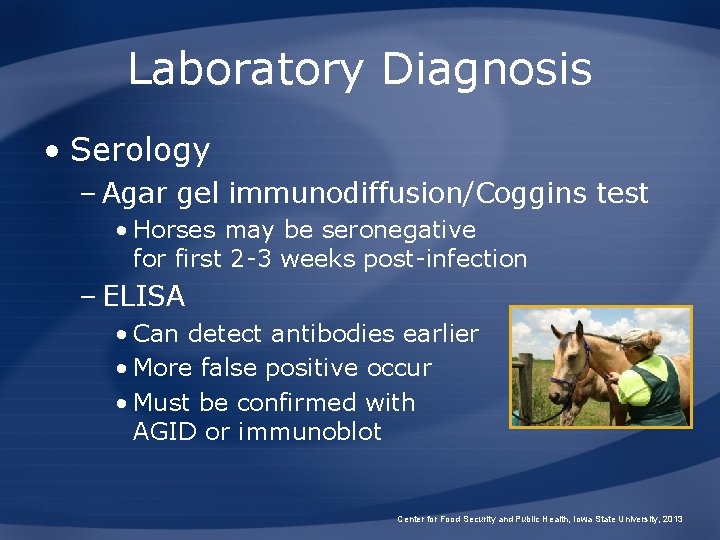 Laboratory Diagnosis

• Serology

– Agar gel immunodiffusion/Coggins test

• Horses may be seronegative for first 2-3 weeks post-infection

– ELISA

• Can detect antibodies earlier

• More false positive occur

• Must be confirmed with AGID or immunoblot

Center for Food Security and Public Health, Iowa State University, 2013